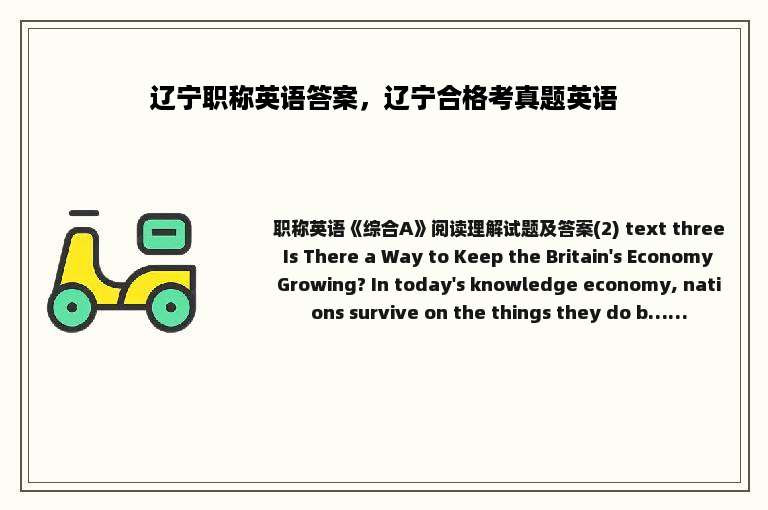 辽宁职称英语答案，辽宁合格考真题英语

职称英语《综合A》阅读理解试题及答案(2) text three Is There a Way to Keep the Britain's Economy Growing? In today's knowledge economy, nations survive on the things they do b......